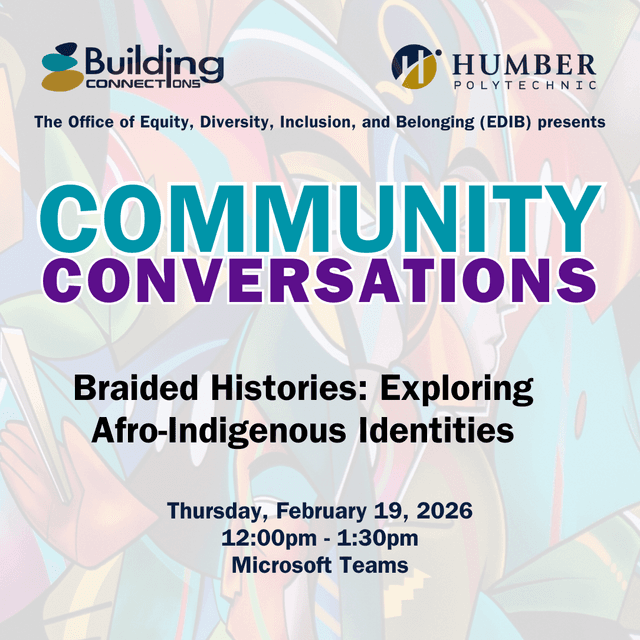 Building CONNECTIONS

HUMBER POLYTECHNIC

The Office of Equity, Diversity, Inclusion, and Belonging (EDIB) presents

COMMUNITY CONVERSATIONS

Braided Histories: Exploring Afro-Indigenous Identities

Thursday, February 19, 2026
12:00pm - 1:30pm
Microsoft Teams